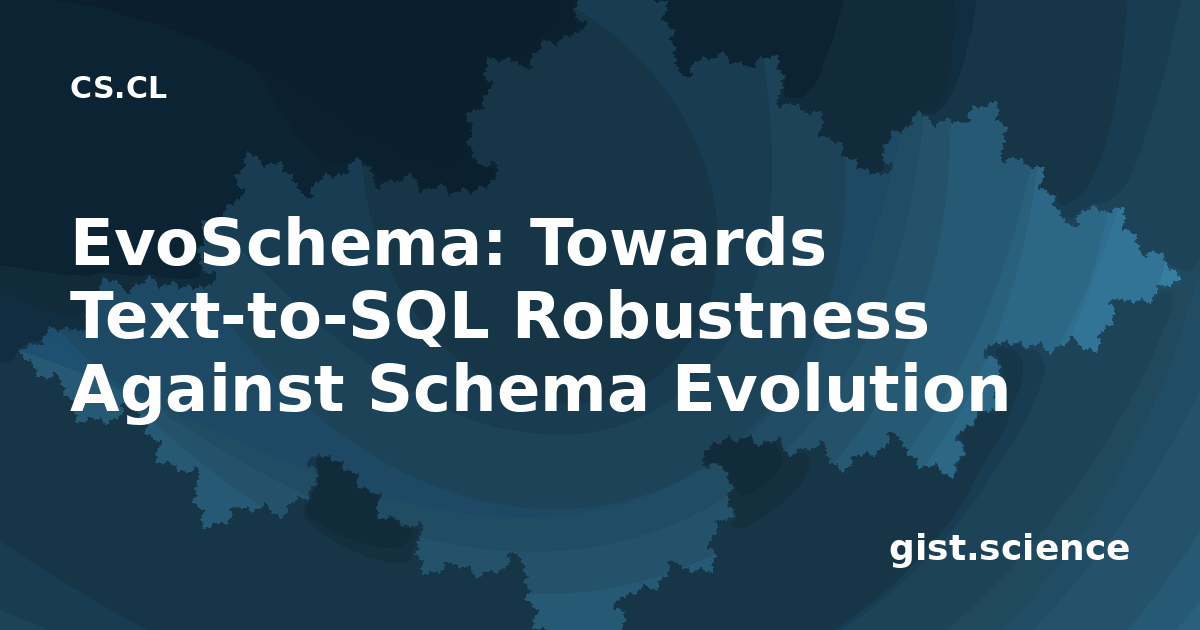 CS.CL

EvoSchema: Towards Text-to-SQL Robustness Against Schema Evolution

gist.science